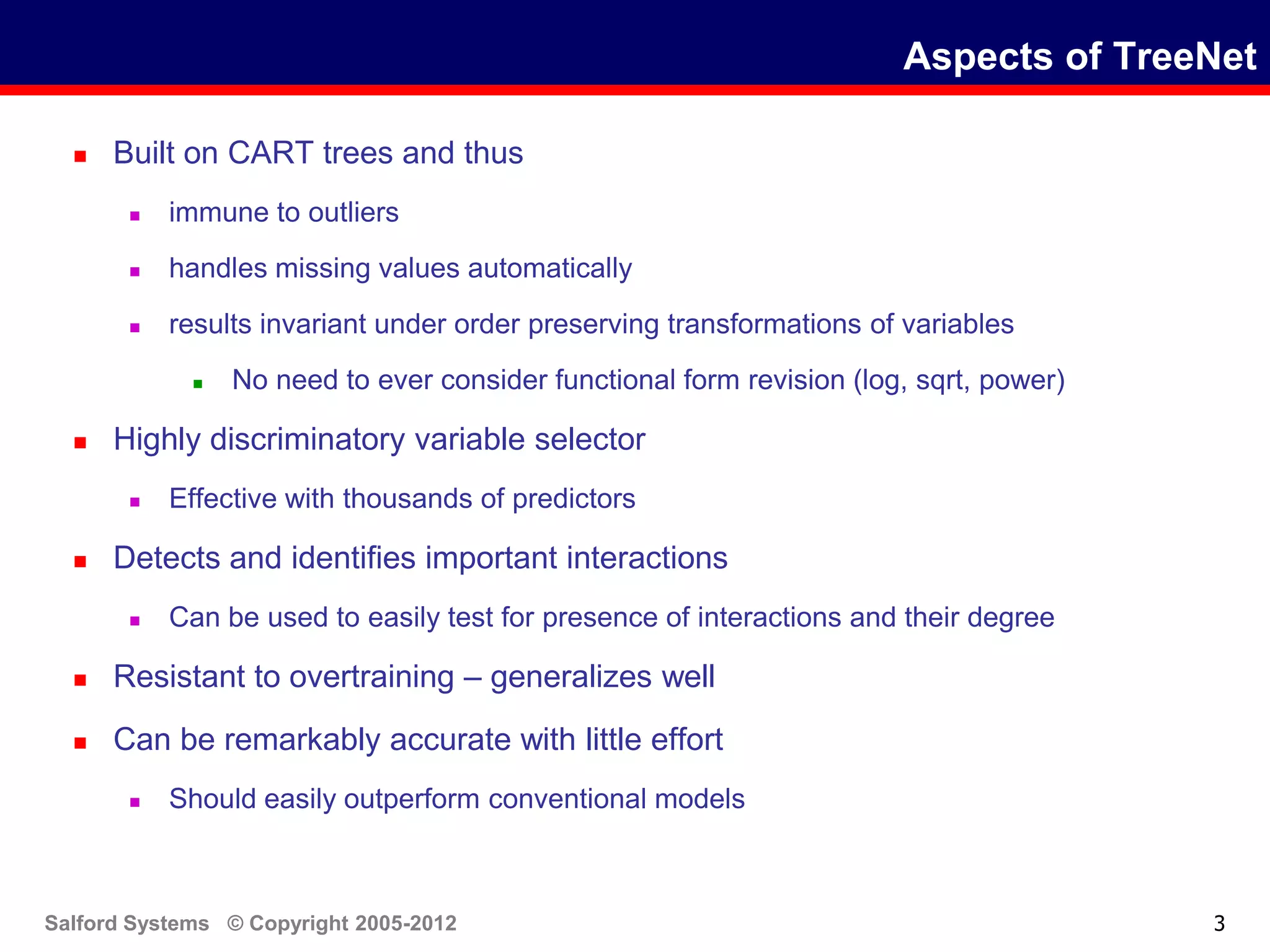 Aspects of TreeNet

- Built on CART trees and thus
  - immune to outliers
  - handles missing values automatically
  - results invariant under order preserving transformations of variables
    - No need to ever consider functional form revision (log, sqrt, power)
- Highly discriminatory variable selector
  - Effective with thousands of predictors
- Detects and identifies important interactions
  - Can be used to easily test for presence of interactions and their degree
- Resistant to overtraining – generalizes well
- Can be remarkably accurate with little effort
  - Should easily outperform conventional models

Salford Systems © Copyright 2005-2012

3